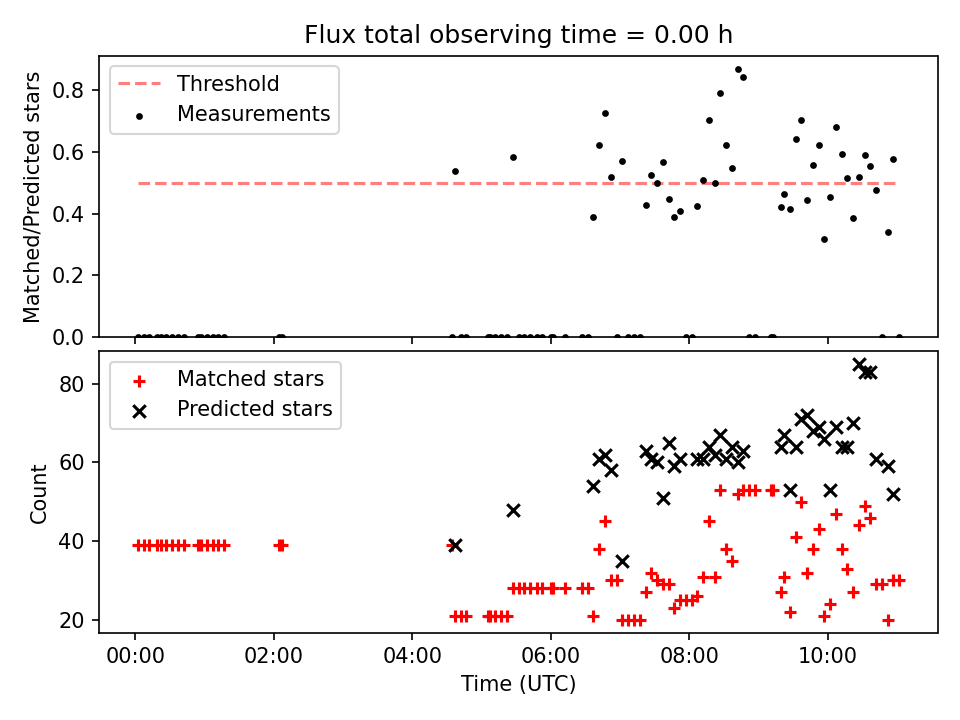 Flux total observing time = 0.00 h

Threshold
Measurements

Matched/Predicted stars

0.8
0.6
0.4
0.2
0.0

Matched stars
Predicted stars

Count

80
60
40
20

00:00
02:00
04:00
06:00
08:00
10:00

Time (UTC)